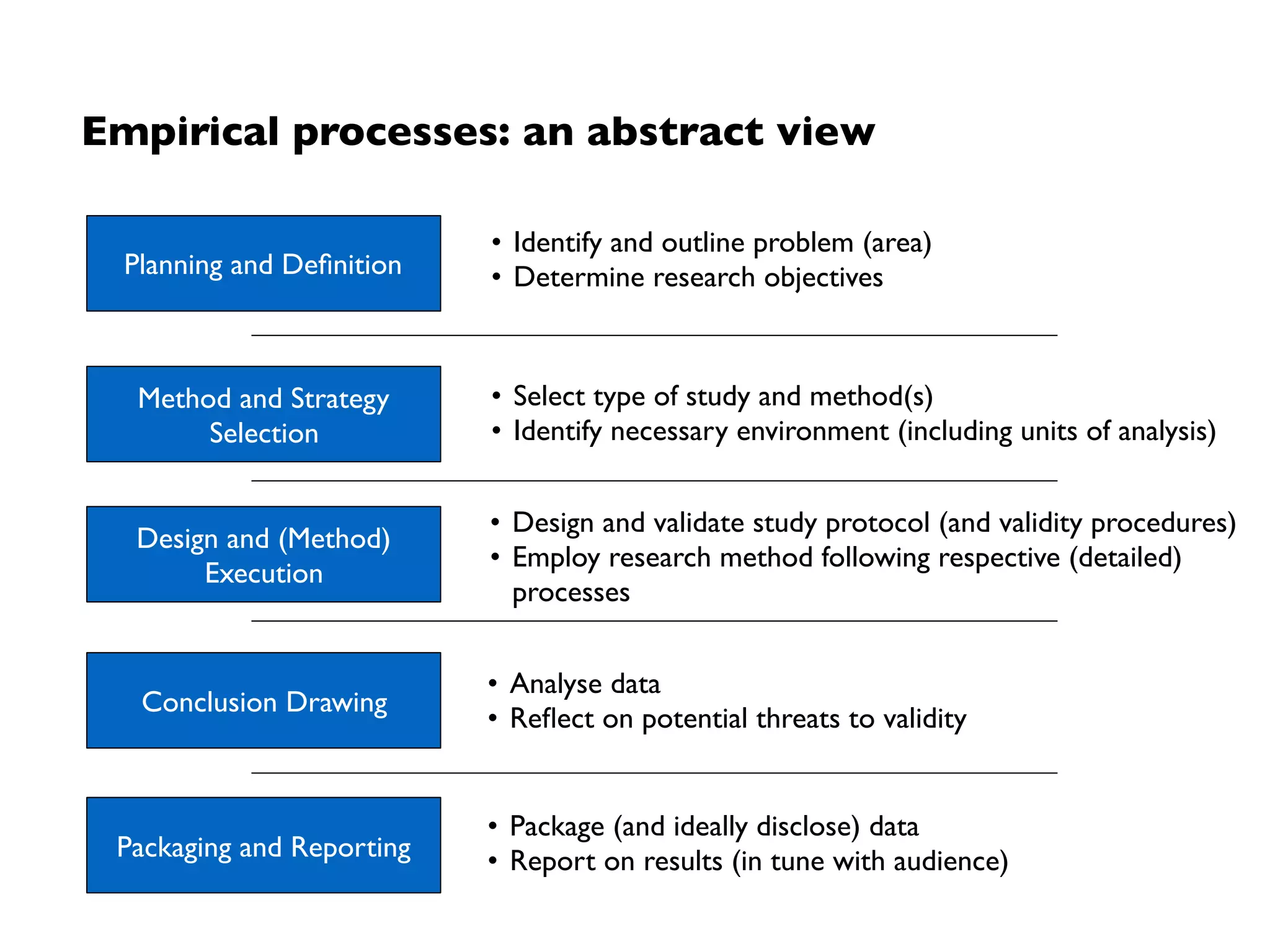 Empirical processes: an abstract view

Planning and Definition

• Identify and outline problem (area)
• Determine research objectives

Method and Strategy Selection

• Select type of study and method(s)
• Identify necessary environment (including units of analysis)

Design and (Method) Execution

• Design and validate study protocol (and validity procedures)
• Employ research method following respective (detailed) processes

Conclusion Drawing

• Analyse data
• Reflect on potential threats to validity

Packaging and Reporting

• Package (and ideally disclose) data
• Report on results (in tune with audience)